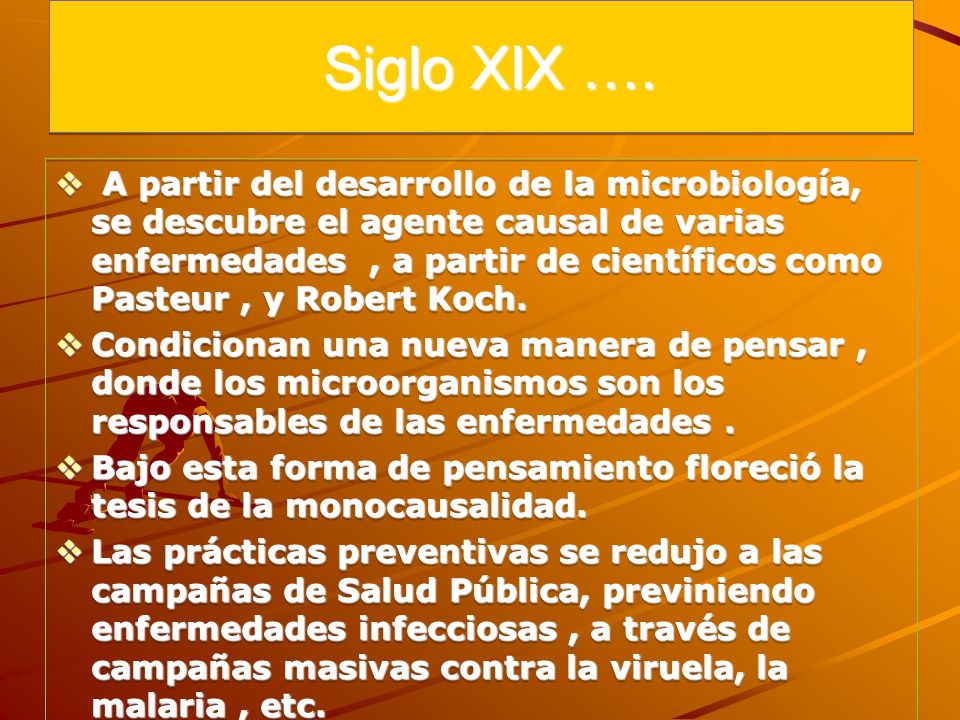 Siglo XIX ….

❖ A partir del desarrollo de la microbiología, se descubre el agente causal de varias enfermedades , a partir de científicos como Pasteur , y Robert Koch.

❖ Condicionan una nueva manera de pensar , donde los microorganismos son los responsables de las enfermedades .

❖ Bajo esta forma de pensamiento floreció la tesis de la monocausalidad.

❖ Las prácticas preventivas se redujo a las campañas de Salud Pública, previniendo enfermedades infecciosas , a través de campañas masivas contra la viruela, la malaria , etc.